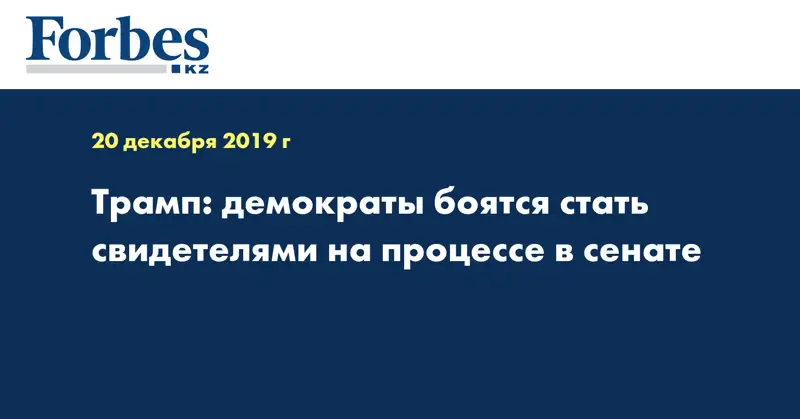 Forbes
KZ

20 декабря 2019 г

Трамп: демократы боятся стать свидетелями на процессе в сенате